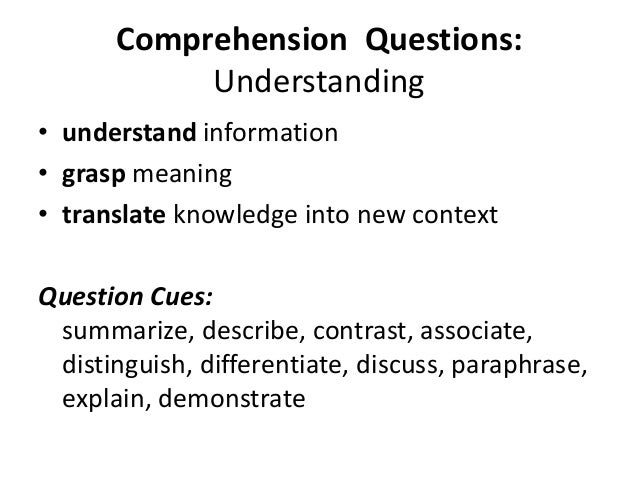 Comprehension Questions:
Understanding

• understand information
• grasp meaning
• translate knowledge into new context

Question Cues:
summarize, describe, contrast, associate, distinguish, differentiate, discuss, paraphrase, explain, demonstrate